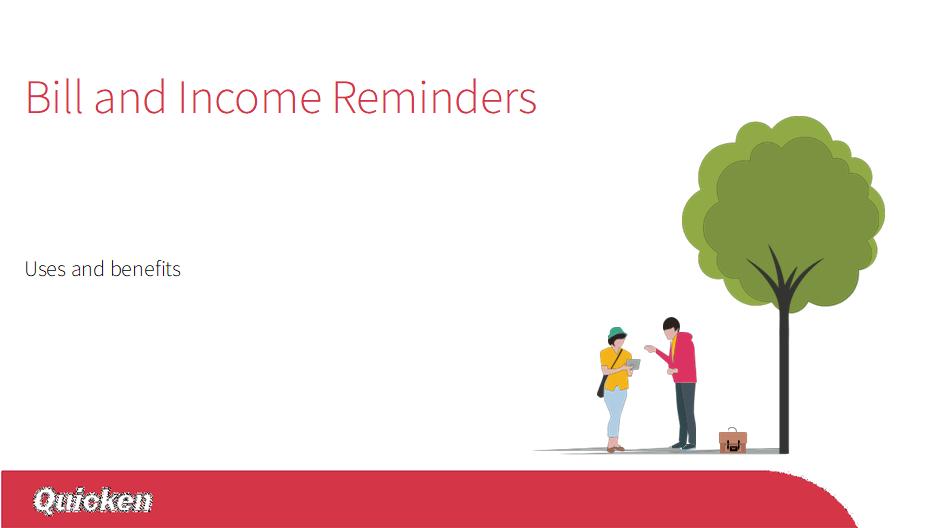 Bill and Income Reminders

Uses and benefits

Quicken